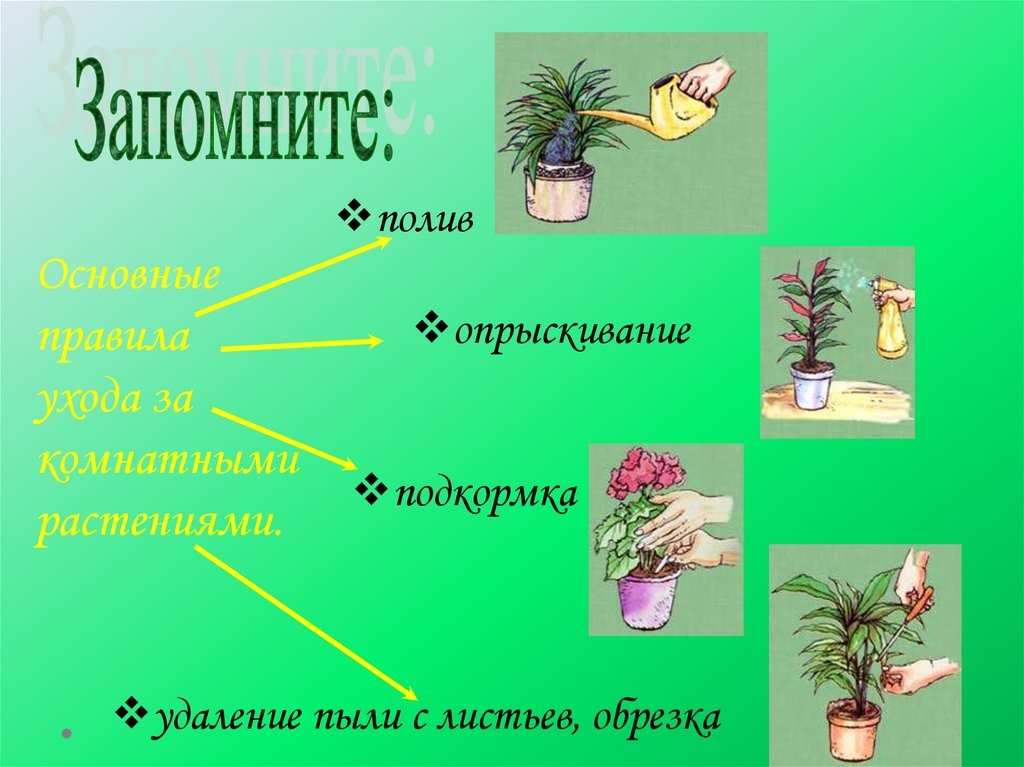 Запомните:

Основные правила ухода за комнатными растениями.

❖ полив

❖ опрыскивание

❖ подкормка

❖ удаление пыли с листьев, обрезка